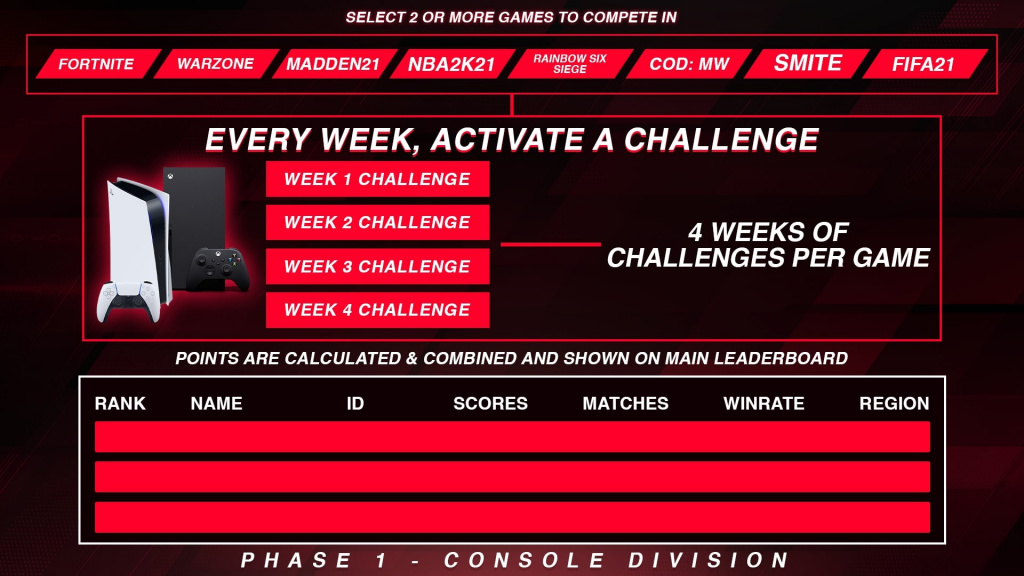 SELECT 2 OR MORE GAMES TO COMPETE IN

FORTNITE WARZONE MADDEN21 NBA2K21 RAINBOW SIX SIEGE COD: MW SMITE FIFA21

EVERY WEEK, ACTIVATE A CHALLENGE

WEEK 1 CHALLENGE
WEEK 2 CHALLENGE
WEEK 3 CHALLENGE
WEEK 4 CHALLENGE

4 WEEKS OF CHALLENGES PER GAME

POINTS ARE CALCULATED & COMBINED AND SHOWN ON MAIN LEADERBOARD

| RANK | NAME | ID | SCORES | MATCHES | WINRATE | REGION |
|---|---|---|---|---|---|---|
| | | | | | | |
| | | | | | | |
| | | | | | | |

PHASE 1 - CONSOLE DIVISION